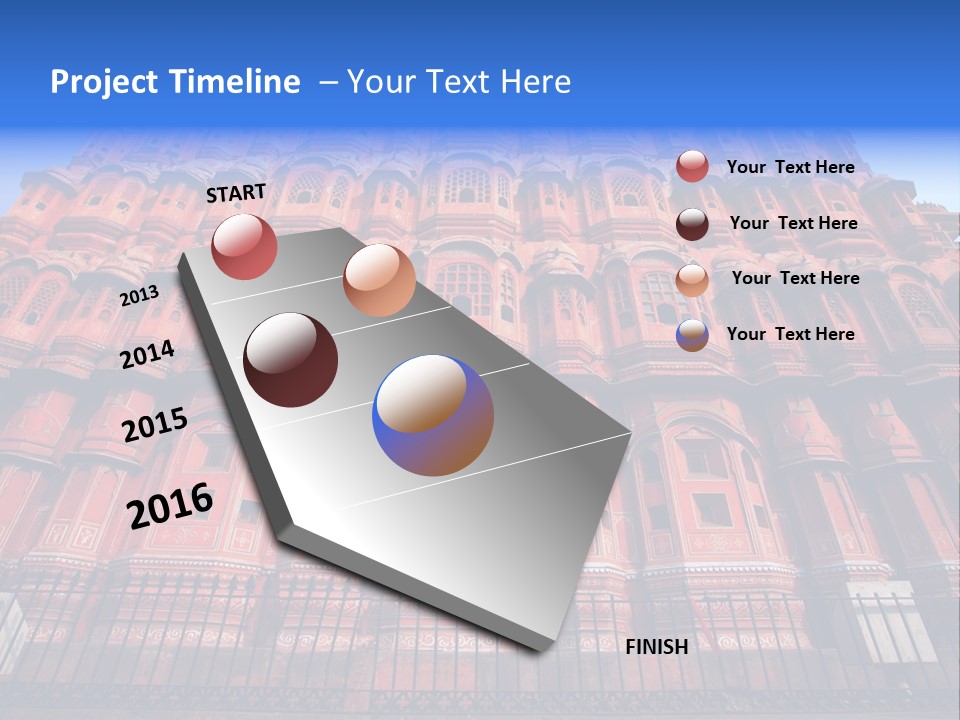 Project Timeline – Your Text Here

START

2013

2014

2015

2016

FINISH

Your Text Here

Your Text Here

Your Text Here

Your Text Here